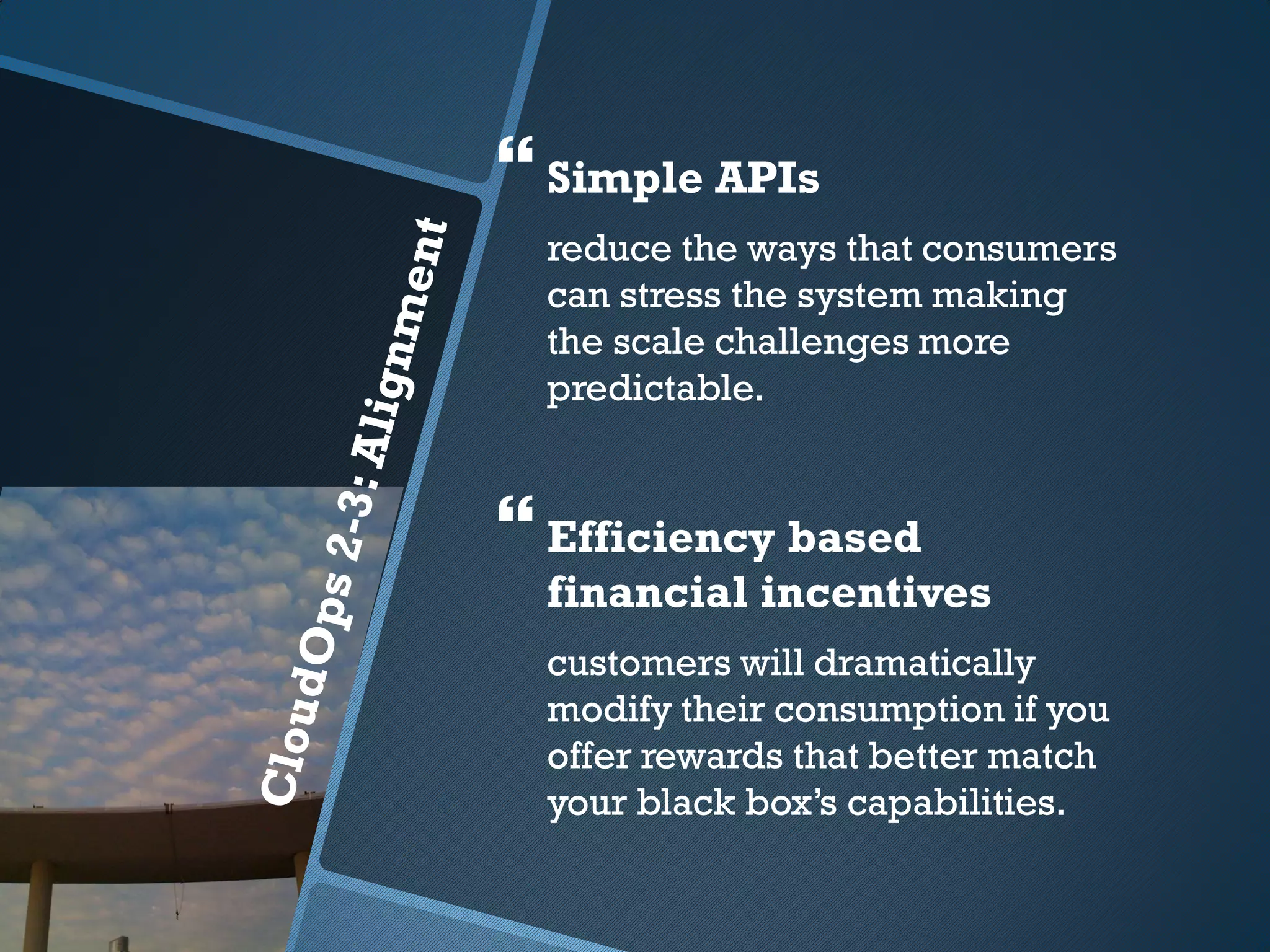 CloudOps 2-3: Alignment

“ Simple APIs

reduce the ways that consumers can stress the system making the scale challenges more predictable.

“ Efficiency based financial incentives

customers will dramatically modify their consumption if you offer rewards that better match your black box’s capabilities.